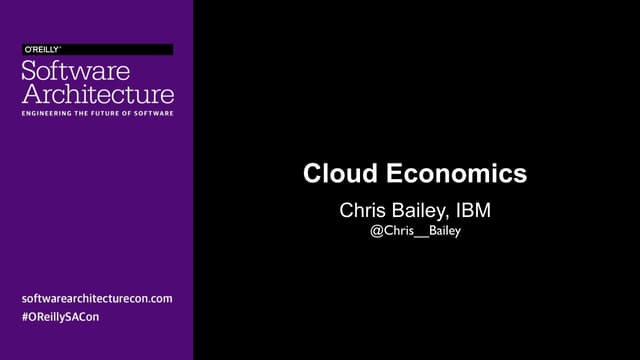 O'REILLY®
Software Architecture
ENGINEERING THE FUTURE OF SOFTWARE

softwarearchitecturecon.com
#OReillySACon

Cloud Economics

Chris Bailey, IBM
@Chris__Bailey